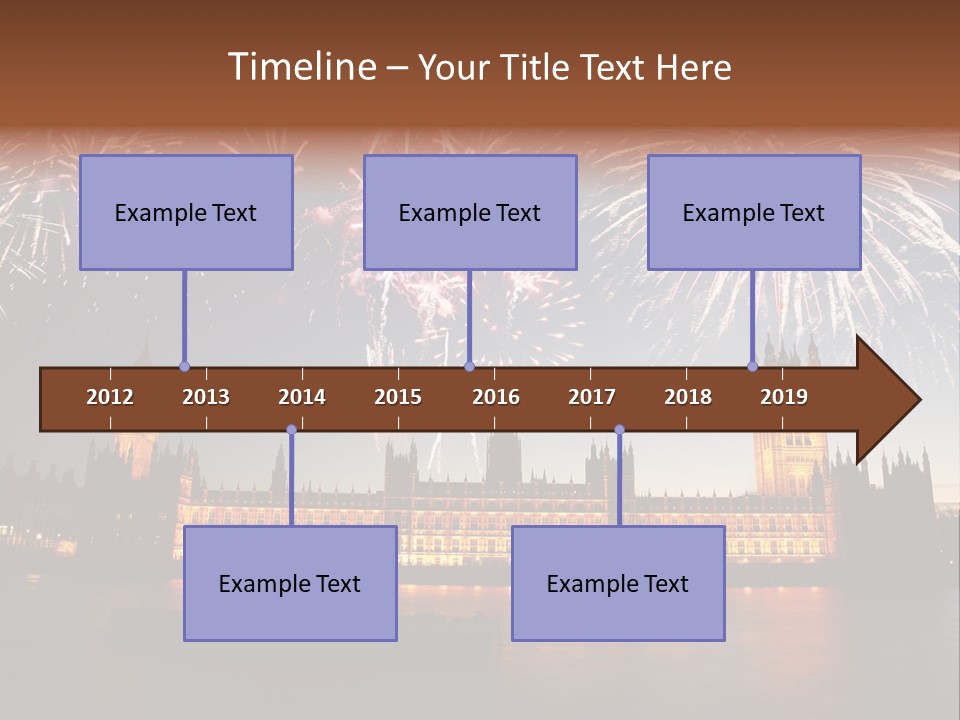 Timeline – Your Title Text Here

Example Text

Example Text

Example Text

2012 2013 2014 2015 2016 2017 2018 2019

Example Text

Example Text